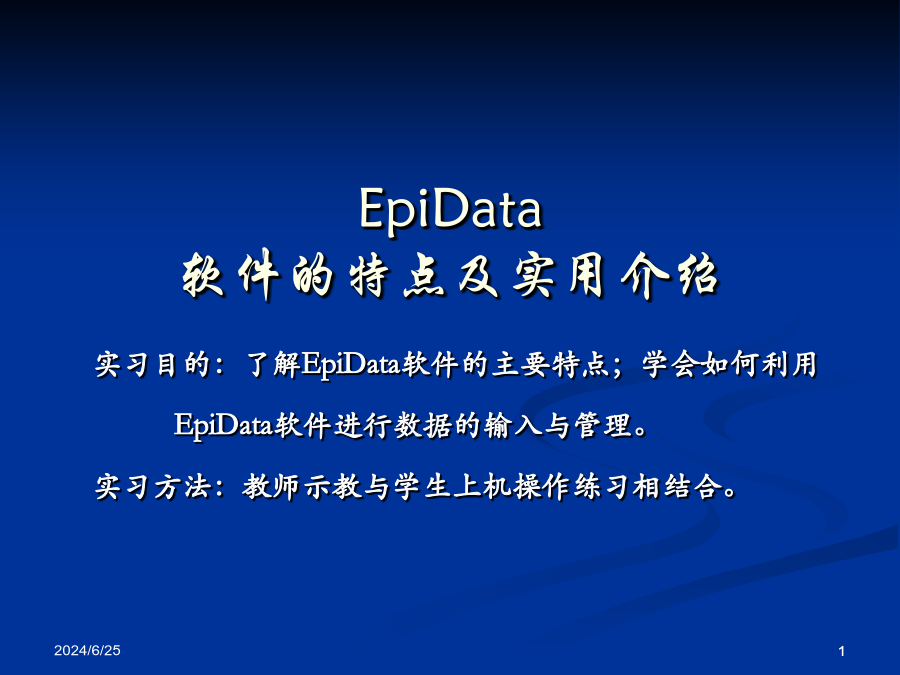 EpiData
软件的特点及实用介绍

实习目的：了解EpiData软件的主要特点；学会如何利用EpiData软件进行数据的输入与管理。

实习方法：教师示教与学生上机操作练习相结合。

2024/6/25

1